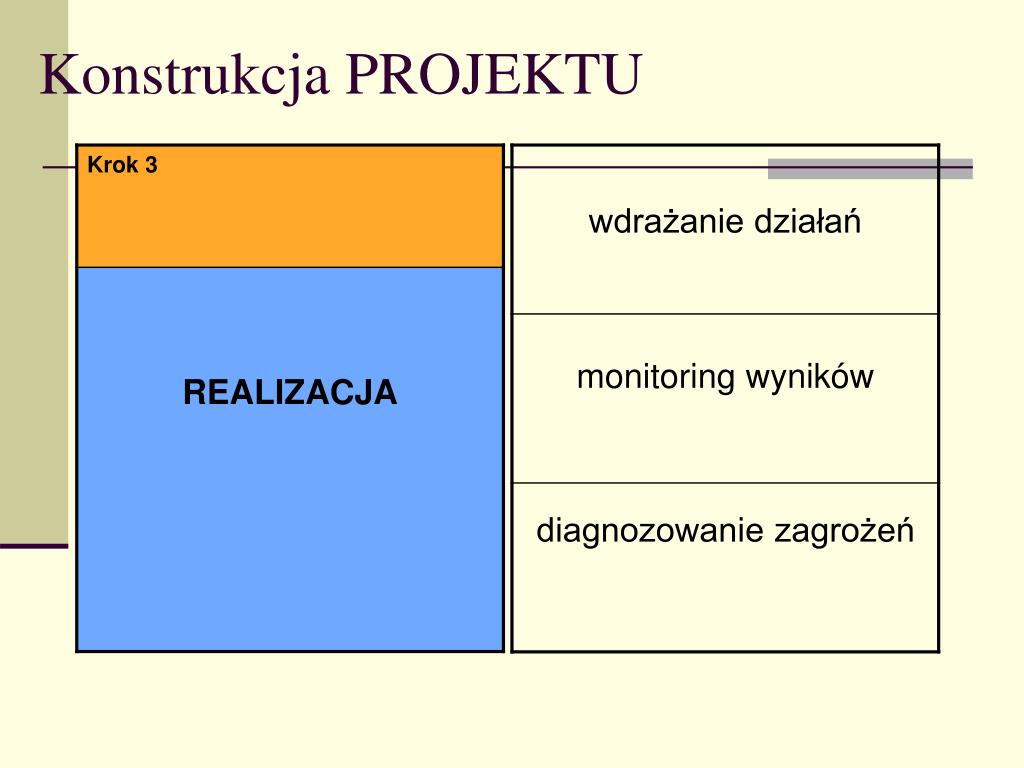 Konstrukcja PROJEKTU

Krok 3

REALIZACJA

wdrażanie działań

monitoring wyników

diagnozowanie zagrożeń